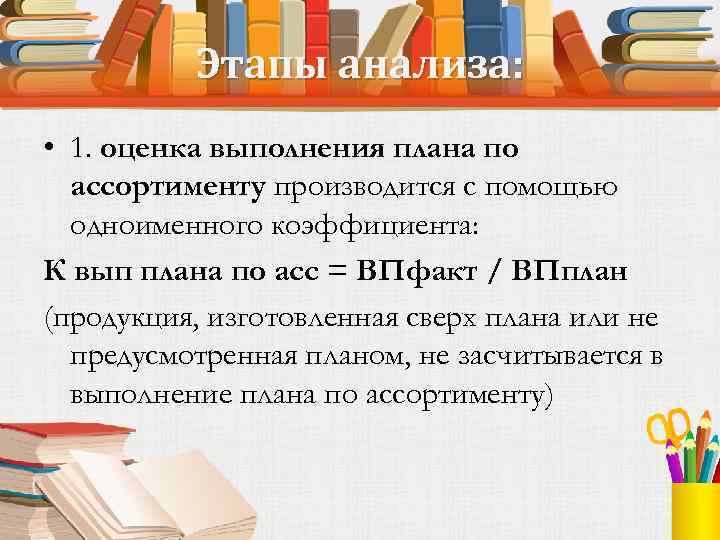 Этапы анализа:

• 1. оценка выполнения плана по ассортименту производится с помощью одноименного коэффициента:

К вып плана по асс = ВПфакт / ВПплан

(продукция, изготовленная сверх плана или не предусмотренная планом, не засчитывается в выполнение плана по ассортименту)